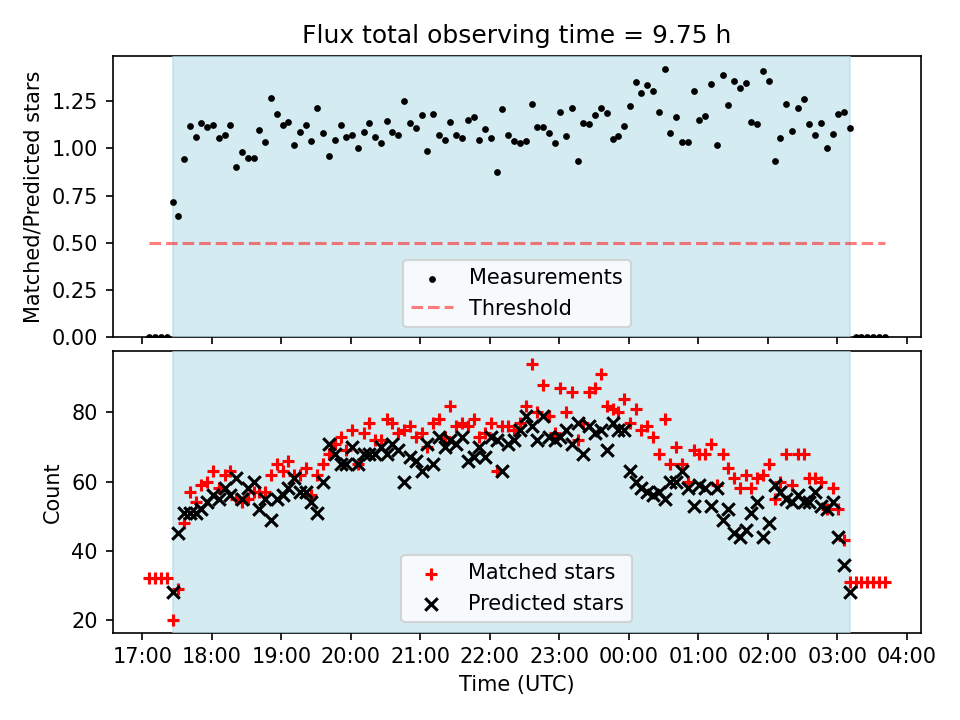 Flux total observing time = 9.75 h

Matched/Predicted stars

1.25
1.00
0.75
0.50
0.25
0.00

Measurements
Threshold

Count

80
60
40
20

Matched stars
Predicted stars

17:00 18:00 19:00 20:00 21:00 22:00 23:00 00:00 01:00 02:00 03:00 04:00

Time (UTC)